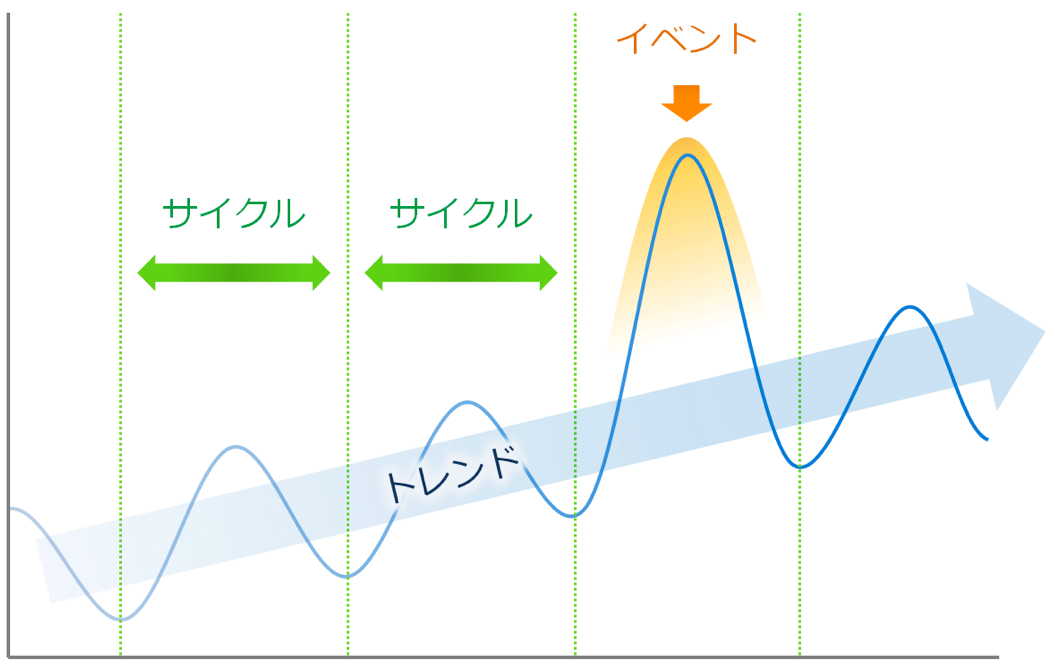 イベント

サイクル

サイクル

トレンド